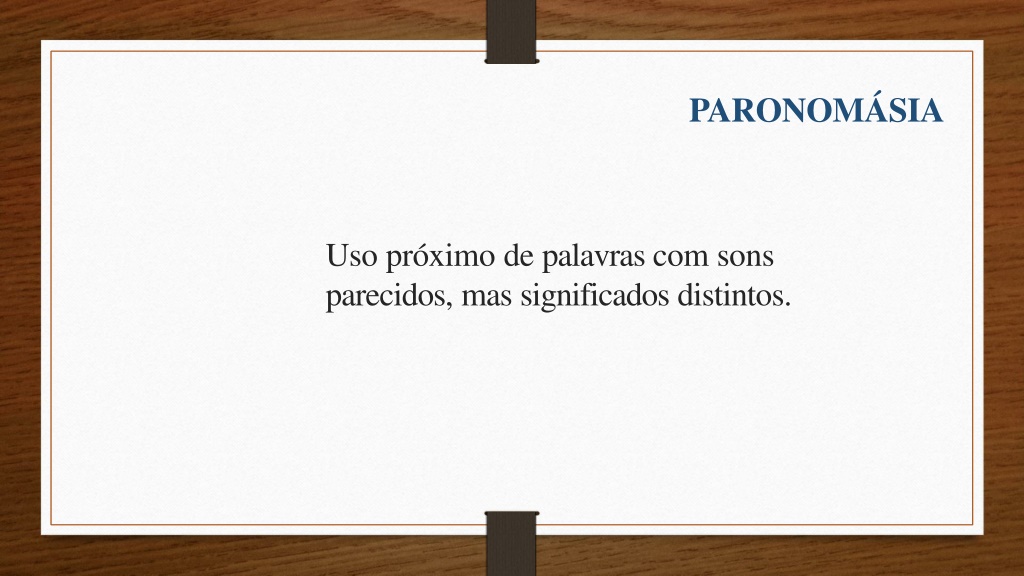 PARONOMÁSIA

Uso próximo de palavras com sons parecidos, mas significados distintos.